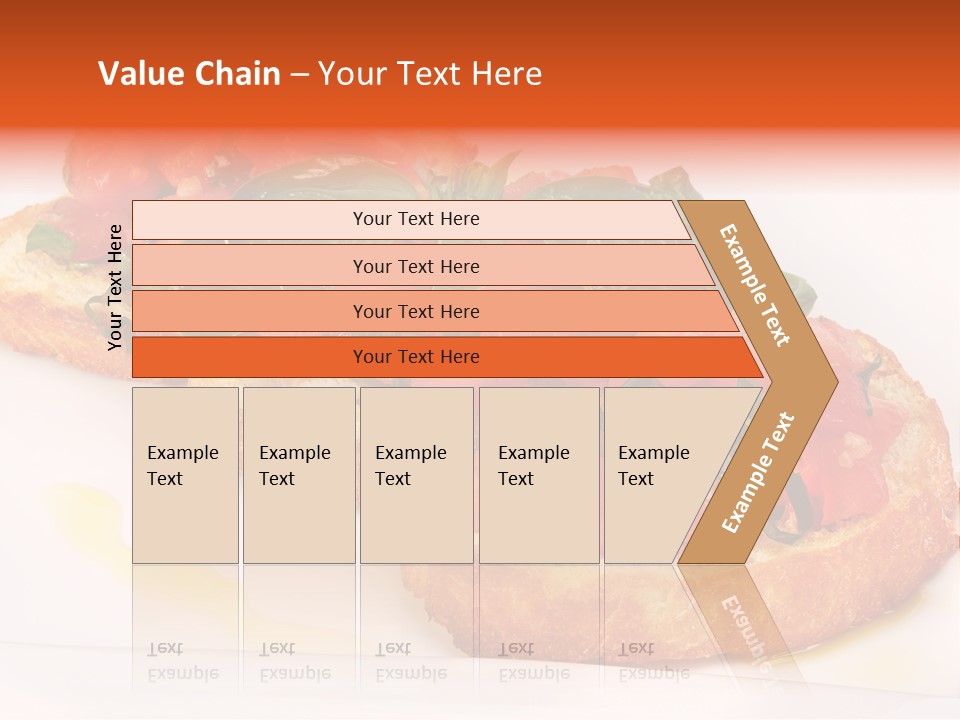 Value Chain – Your Text Here

Your Text Here

Your Text Here

Your Text Here

Your Text Here

Your Text Here

Example Text

Example Text

Example Text

Example Text

Example Text

Example Text

Example Text